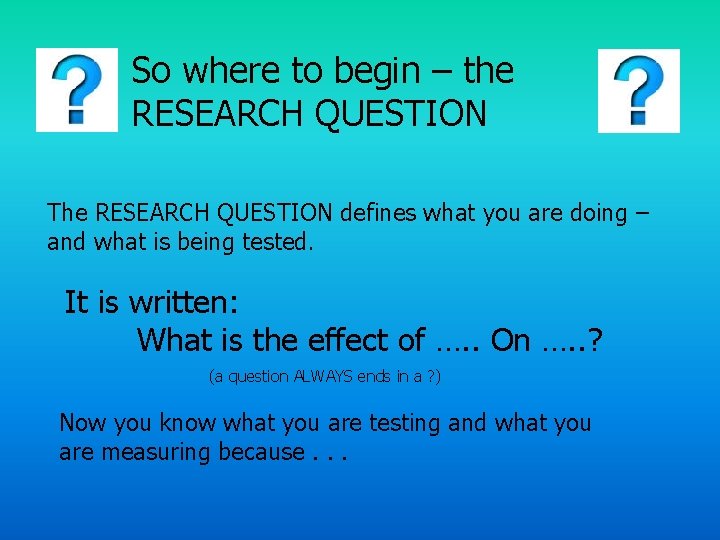 ?

So where to begin – the RESEARCH QUESTION

?

The RESEARCH QUESTION defines what you are doing – and what is being tested.

It is written:
What is the effect of ….. On …..?

(a question ALWAYS ends in a ?)

Now you know what you are testing and what you are measuring because . . .